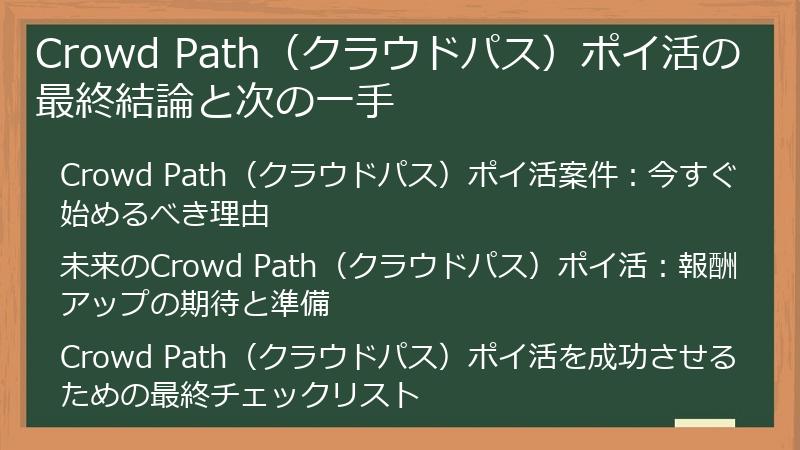 Crowd Path（クラウドパス）ポイ活の最終結論と次の一手

Crowd Path（クラウドパス）ポイ活案件：今すぐ始めるべき理由

未来のCrowd Path（クラウドパス）ポイ活：報酬アップの期待と準備

Crowd Path（クラウドパス）ポイ活を成功させるための最終チェックリスト